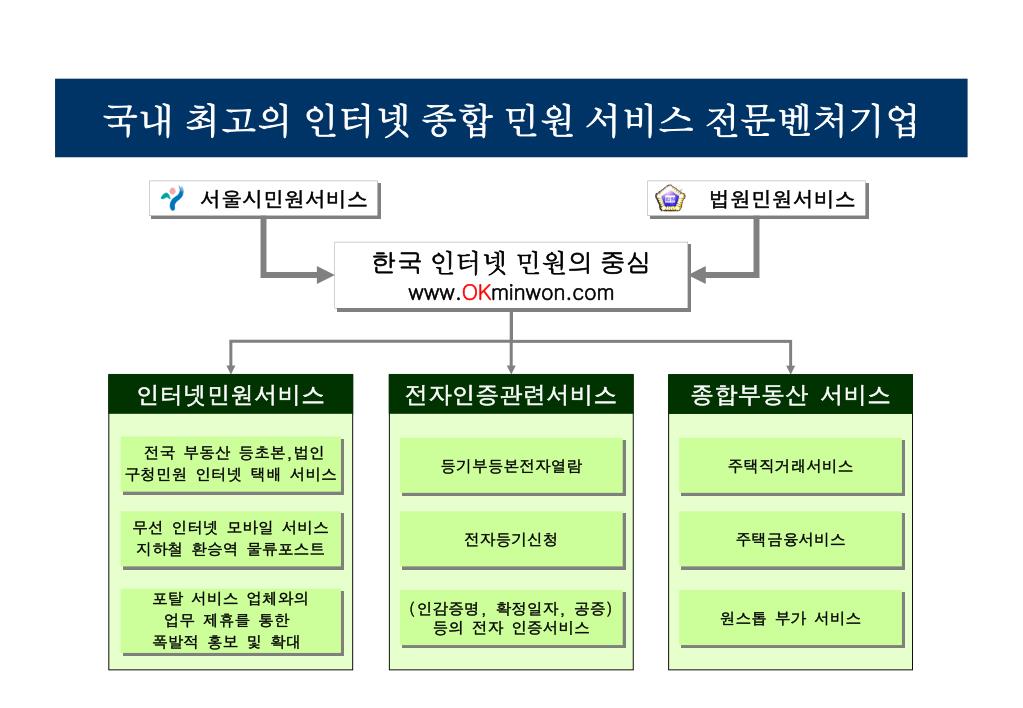 국내 최고의 인터넷 종합 민원 서비스 전문벤처기업

서울시민원서비스

법원민원서비스

한국 인터넷 민원의 중심
www.OKminwon.com

인터넷민원서비스

전국 부동산 등초본,법인 구청민원 인터넷 택배 서비스

무선 인터넷 모바일 서비스 지하철 환승역 물류포스트

포탈 서비스 업체와의 업무 제휴를 통한 폭발적 홍보 및 확대

전자인증관련서비스

등기부등본전자열람

전자등기신청

(인감증명, 확정일자, 공증) 등의 전자 인증서비스

종합부동산 서비스

주택직거래서비스

주택금융서비스

원스톱 부가 서비스